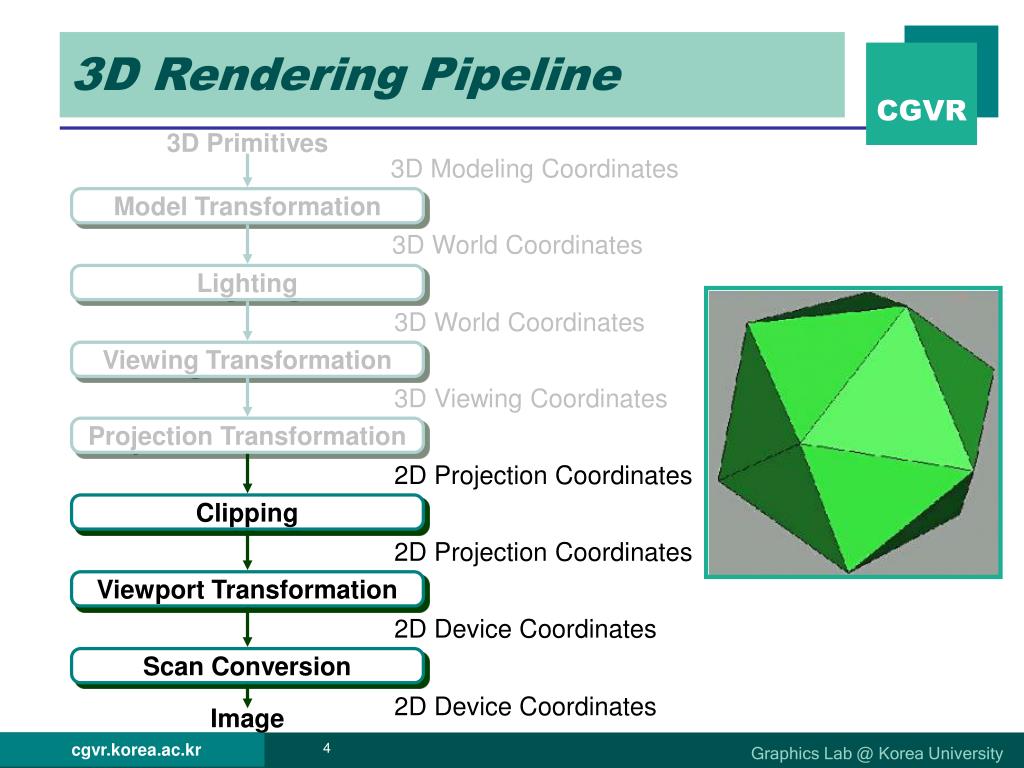 3D Rendering Pipeline

CGVR

3D Primitives

3D Modeling Coordinates

Model Transformation

3D World Coordinates

Lighting

3D World Coordinates

Viewing Transformation

3D Viewing Coordinates

Projection Transformation

2D Projection Coordinates

Clipping

2D Projection Coordinates

Viewport Transformation

2D Device Coordinates

Scan Conversion

2D Device Coordinates

Image

cgvr.korea.ac.kr

4

Graphics Lab @ Korea University